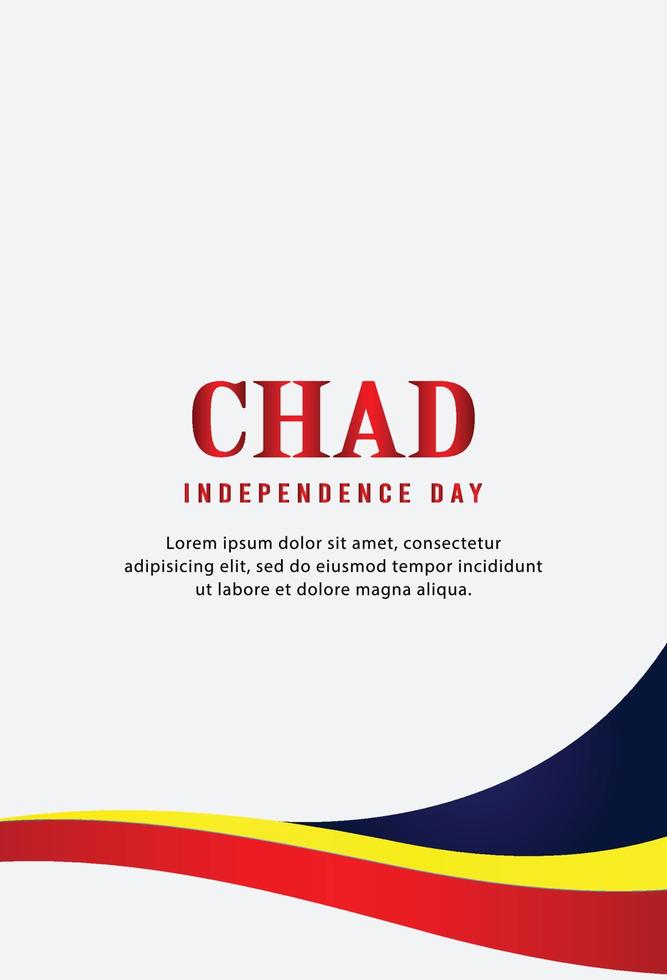 CHAD

INDEPENDENCE DAY

Lorem ipsum dolor sit amet, consectetur adipisicing elit, sed do eiusmod tempor incididunt ut labore et dolore magna aliqua.